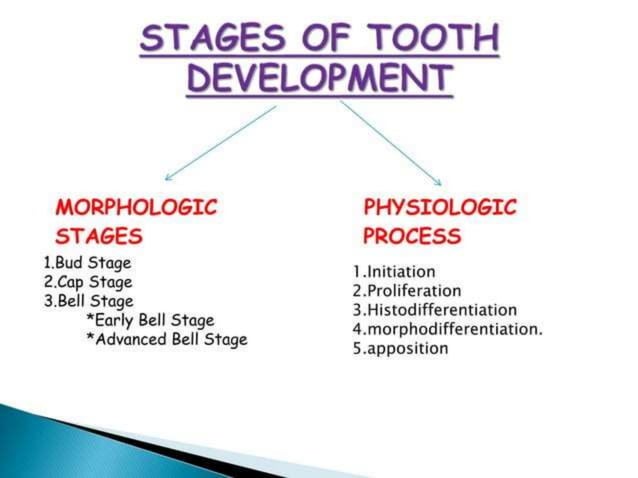 STAGES OF TOOTH DEVELOPMENT

MORPHOLOGIC STAGES

1.Bud Stage
2.Cap Stage
3.Bell Stage
*Early Bell Stage
*Advanced Bell Stage

PHYSIOLOGIC PROCESS

1.Initiation
2.Proliferation
3.Histodifferentiation
4.morphodifferentiation.
5.apposition